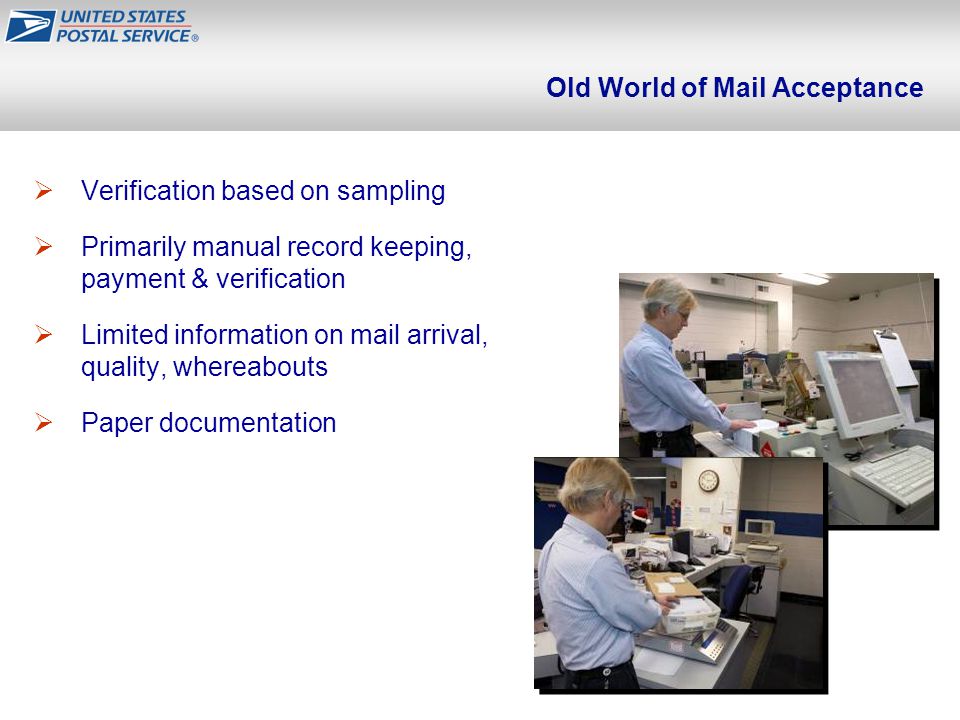 UNITED STATES
POSTAL SERVICE®

Old World of Mail Acceptance

➢ Verification based on sampling

➢ Primarily manual record keeping, payment & verification

➢ Limited information on mail arrival, quality, whereabouts

➢ Paper documentation